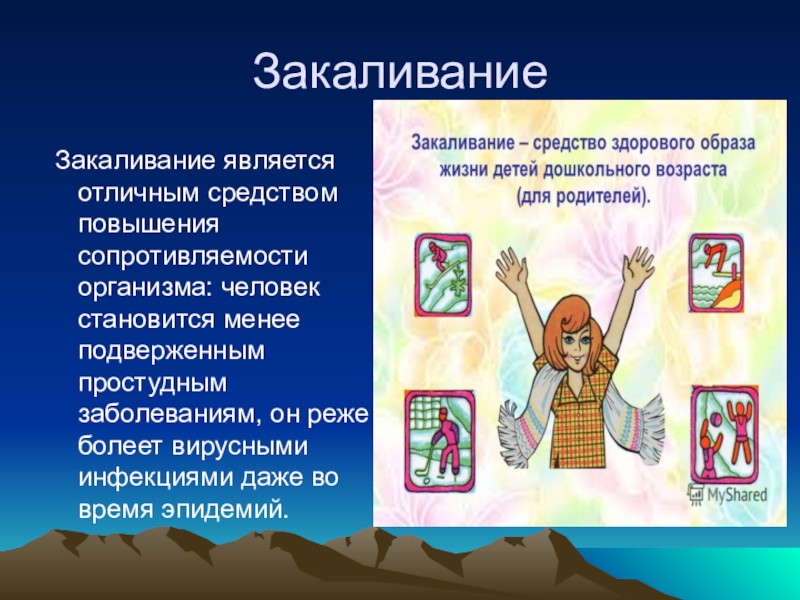 Закаливание

Закаливание является отличным средством повышения сопротивляемости организма: человек становится менее подверженным простудным заболеваниям, он реже болеет вирусными инфекциями даже во время эпидемий.

Закаливание – средство здорового образа жизни детей дошкольного возраста (для родителей).

MyShared